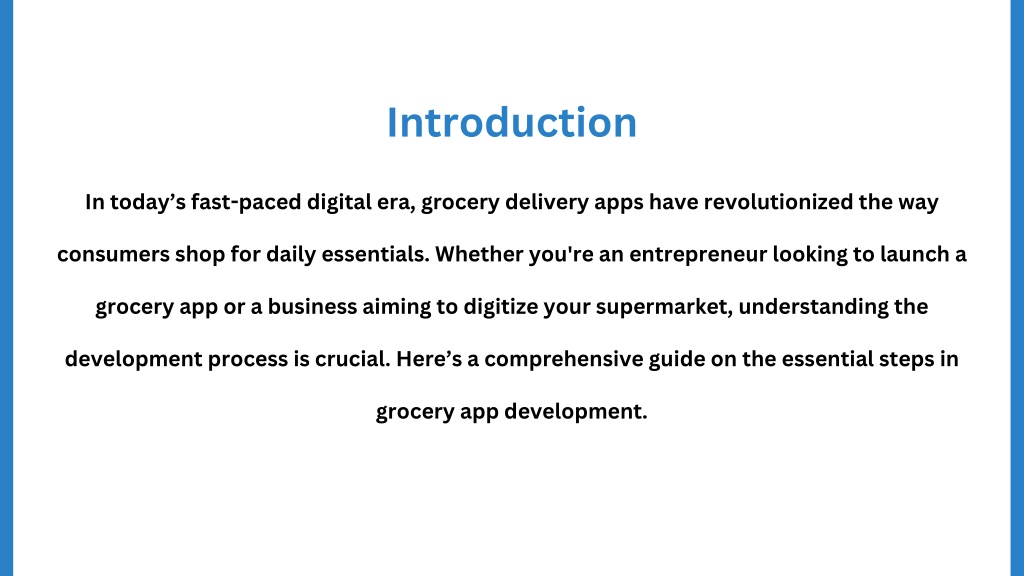 Introduction

In today’s fast-paced digital era, grocery delivery apps have revolutionized the way consumers shop for daily essentials. Whether you're an entrepreneur looking to launch a grocery app or a business aiming to digitize your supermarket, understanding the development process is crucial. Here’s a comprehensive guide on the essential steps in grocery app development.